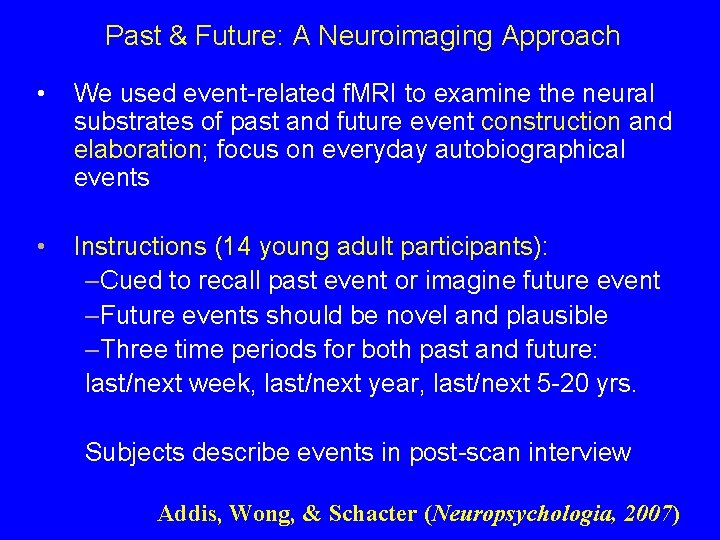 Past & Future: A Neuroimaging Approach

• We used event-related fMRI to examine the neural substrates of past and future event construction and elaboration; focus on everyday autobiographical events

• Instructions (14 young adult participants):
–Cued to recall past event or imagine future event
–Future events should be novel and plausible
–Three time periods for both past and future: last/next week, last/next year, last/next 5-20 yrs.

Subjects describe events in post-scan interview

Addis, Wong, & Schacter (Neuropsychologia, 2007)